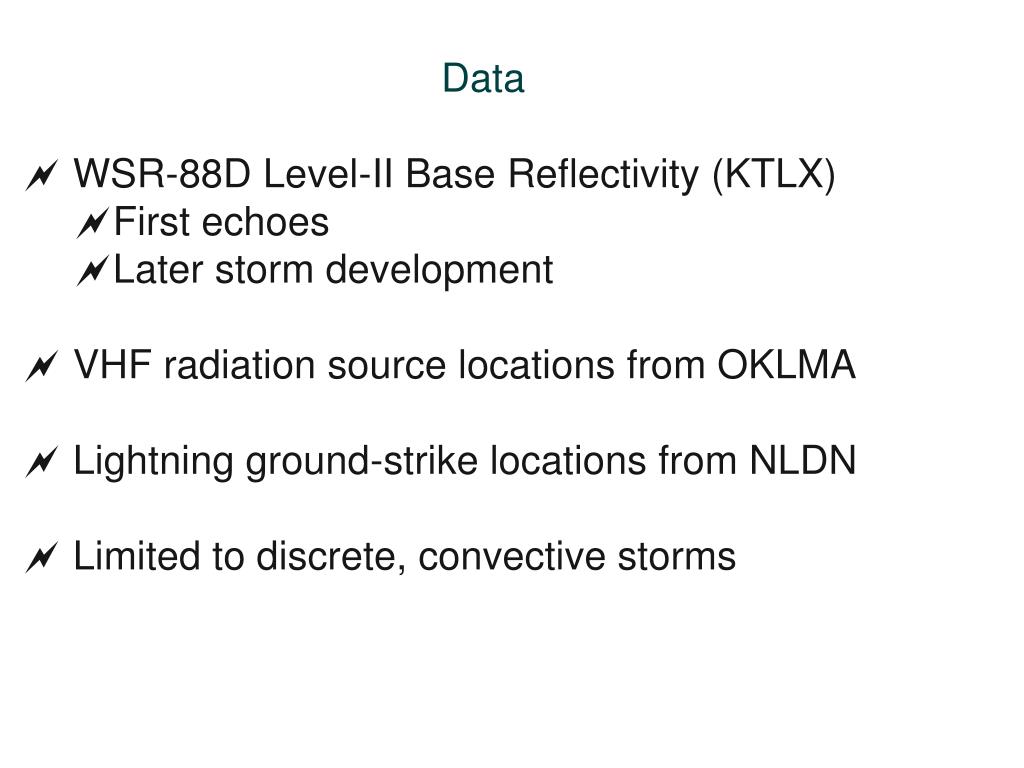 Data

WSR-88D Level-II Base Reflectivity (KTLX)
First echoes
Later storm development

VHF radiation source locations from OKLMA

Lightning ground-strike locations from NLDN

Limited to discrete, convective storms